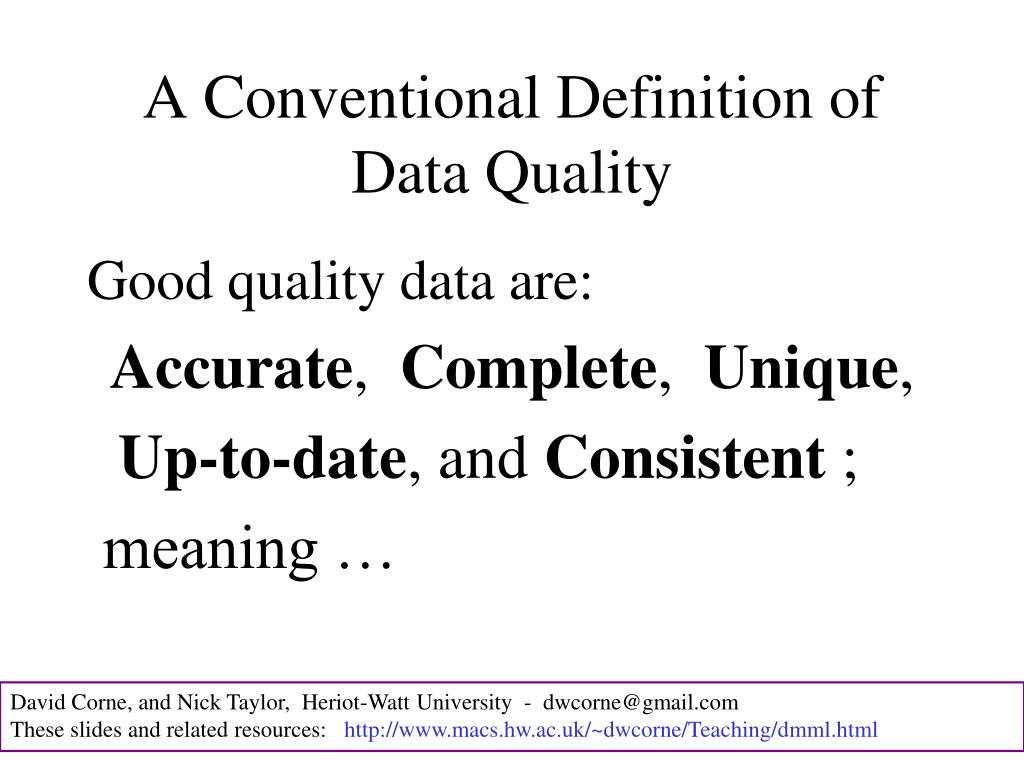 A Conventional Definition of Data Quality

Good quality data are:

Accurate, Complete, Unique, Up-to-date, and Consistent ; meaning …

David Corne, and Nick Taylor, Heriot-Watt University - dwcorne@gmail.com
These slides and related resources: http://www.macs.hw.ac.uk/~dwcorne/Teaching/dmml.html